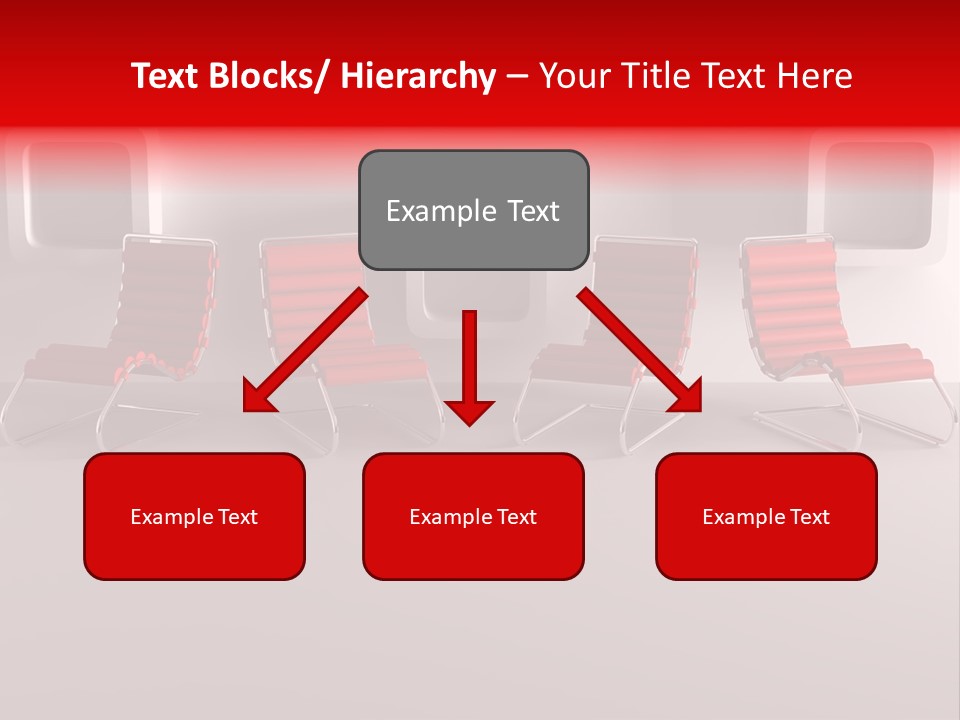 Text Blocks/ Hierarchy – Your Title Text Here

Example Text

Example Text

Example Text

Example Text